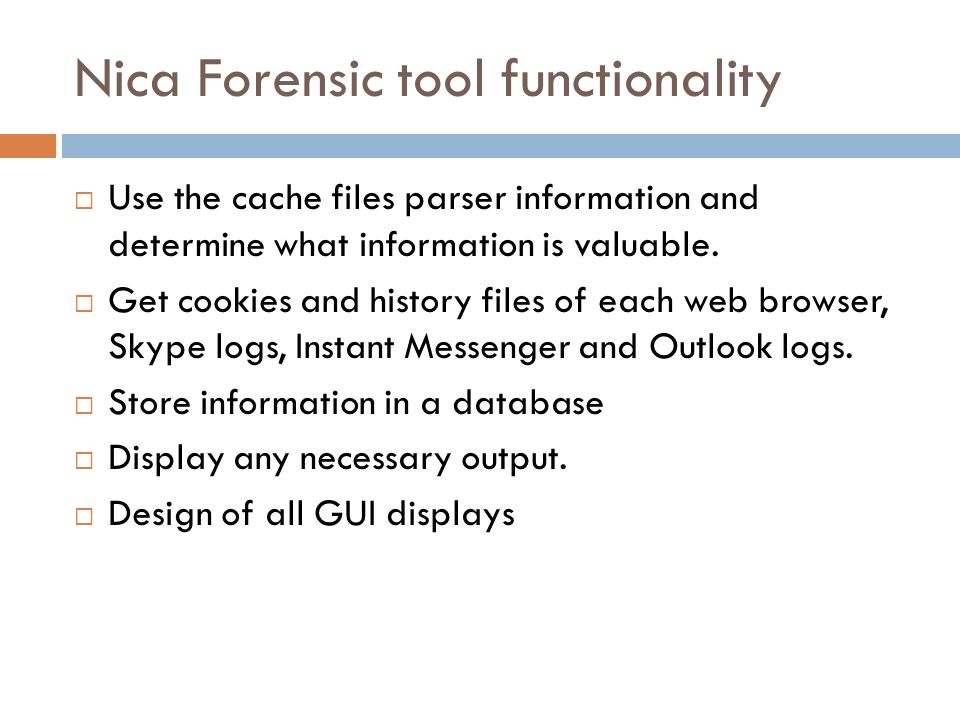 Nica Forensic tool functionality

□ Use the cache files parser information and determine what information is valuable.

□ Get cookies and history files of each web browser, Skype logs, Instant Messenger and Outlook logs.

□ Store information in a database

□ Display any necessary output.

□ Design of all GUI displays